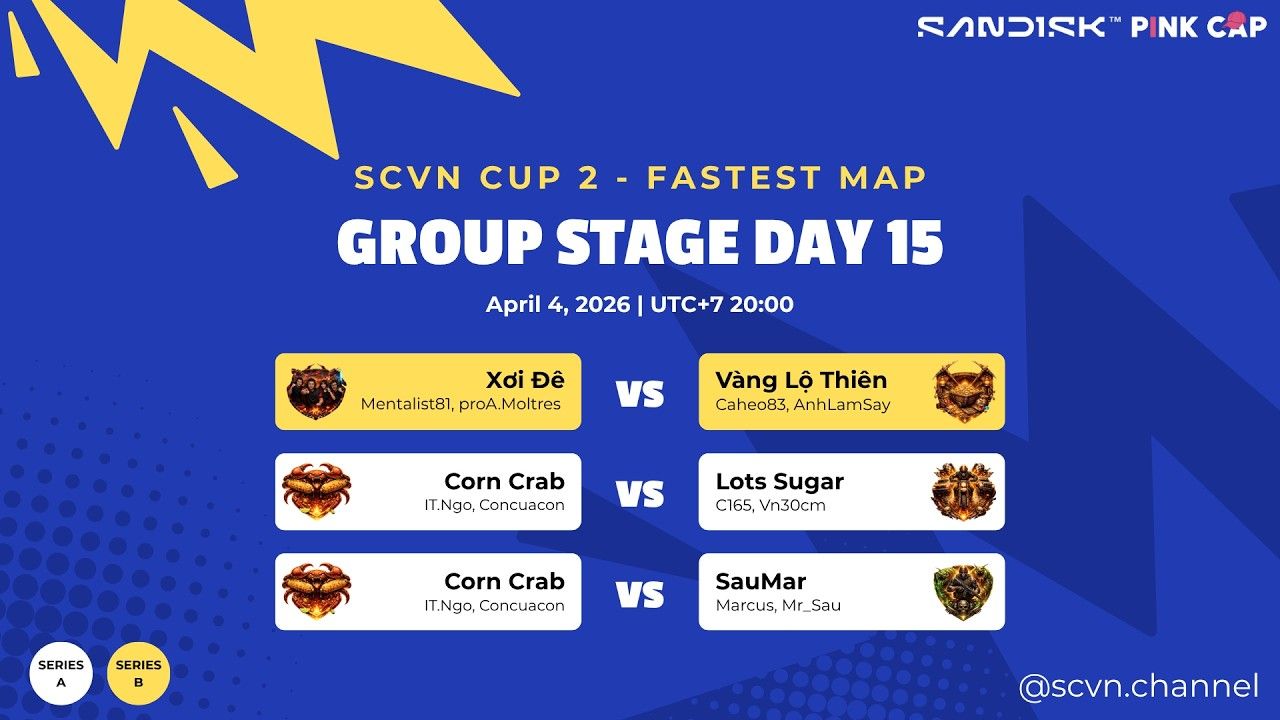 SANDISK™ PINK CAP

SCVN CUP 2 - FASTEST MAP

GROUP STAGE DAY 15

April 4, 2026 | UTC+7 20:00

Xơi Đê
Mentalist81, proA.Moltres

VS

Vàng Lộ Thiên
Caheo83, AnhLamSay

Corn Crab
IT.Ngo, Concuacon

VS

Lots Sugar
C165, Vn30cm

Corn Crab
IT.Ngo, Concuacon

VS

SauMar
Marcus, Mr_Sau

SERIES A

SERIES B

@scvn.channel